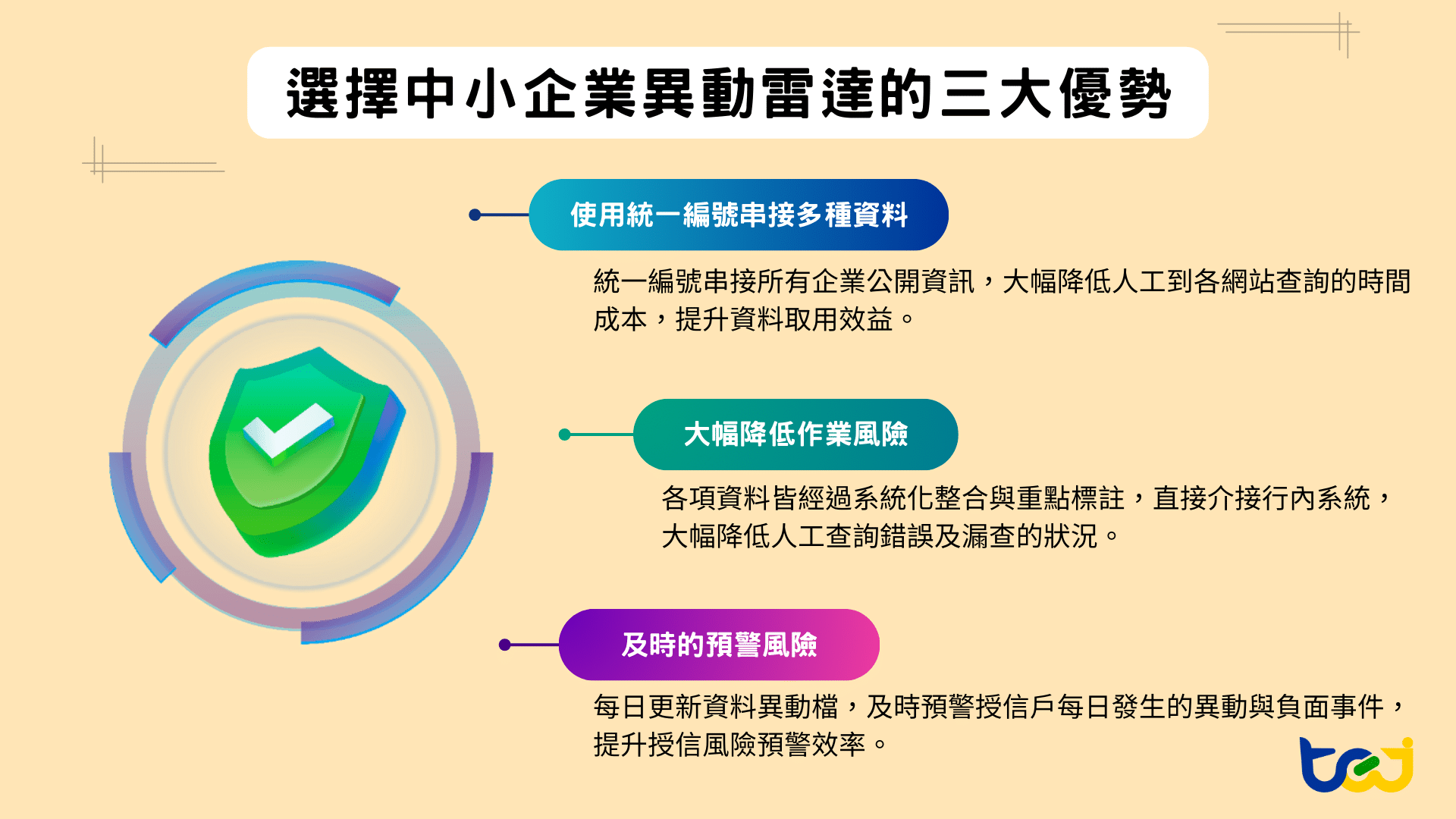 選擇中小企業異動雷達的三大優勢

使用統一編號串接多種資料

統一編號串接所有企業公開資訊，大幅降低人工到各網站查詢的時間成本，提升資料取用效益。

大幅降低作業風險

各項資料皆經過系統化整合與重點標註，直接介接行內系統，大幅降低人工查詢錯誤及漏查的狀況。

及時的預警風險

每日更新資料異動檔，及時預警授信戶每日發生的異動與負面事件，提升授信風險預警效率。

tej